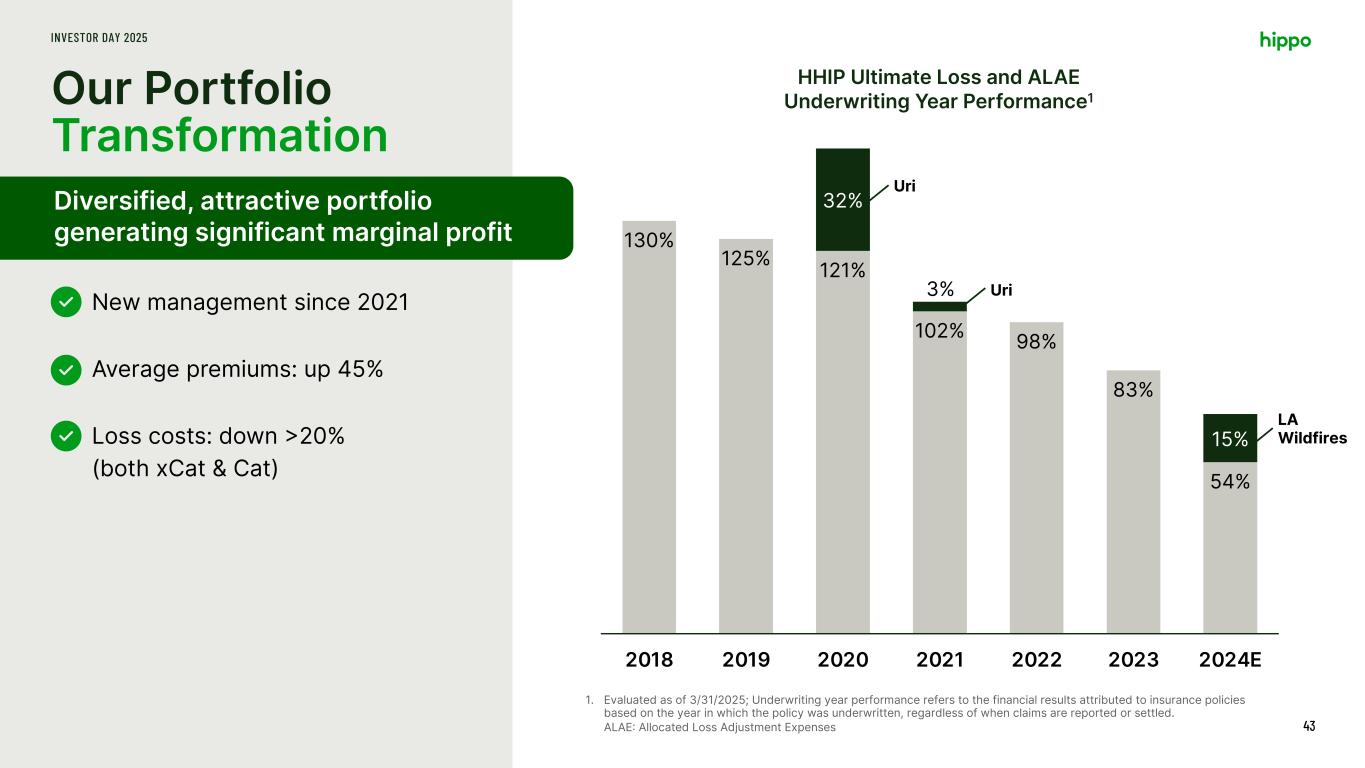 INVESTOR DAY 2025

hippo

Our Portfolio Transformation

Diversified, attractive portfolio generating significant marginal profit

New management since 2021

Average premiums: up 45%

Loss costs: down >20% (both xCat & Cat)

HHIP Ultimate Loss and ALAE Underwriting Year Performance$^1$

130%

125%

32%

Uri

121%

3%

Uri

102%

98%

83%

15%

LA Wildfires

54%

2018 2019 2020 2021 2022 2023 2024E

1. Evaluated as of 3/31/2025; Underwriting year performance refers to the financial results attributed to insurance policies based on the year in which the policy was underwritten, regardless of when claims are reported or settled.
ALAE: Allocated Loss Adjustment Expenses

43